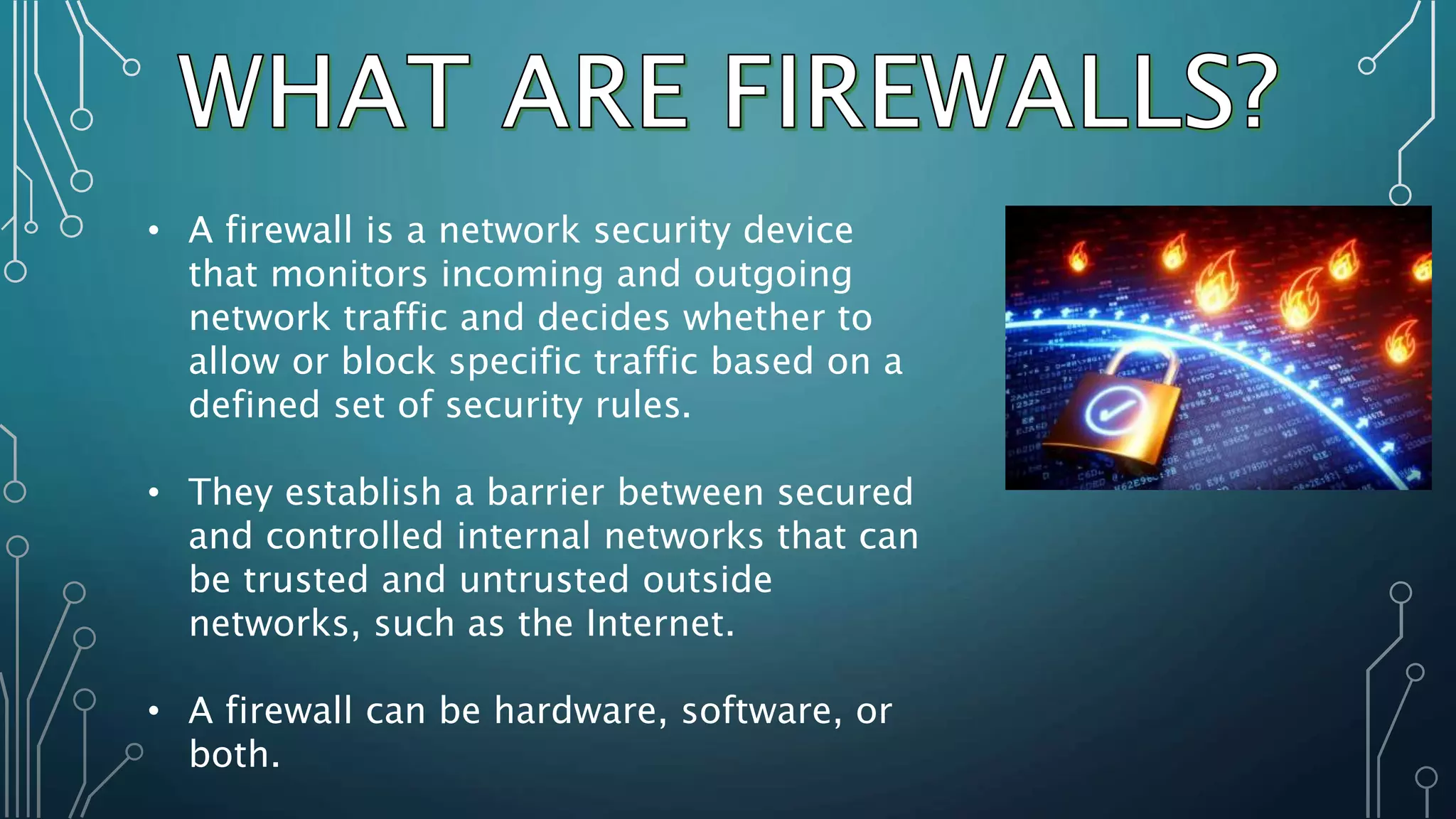 WHAT ARE FIREWALLS?

• A firewall is a network security device that monitors incoming and outgoing network traffic and decides whether to allow or block specific traffic based on a defined set of security rules.

• They establish a barrier between secured and controlled internal networks that can be trusted and untrusted outside networks, such as the Internet.

• A firewall can be hardware, software, or both.